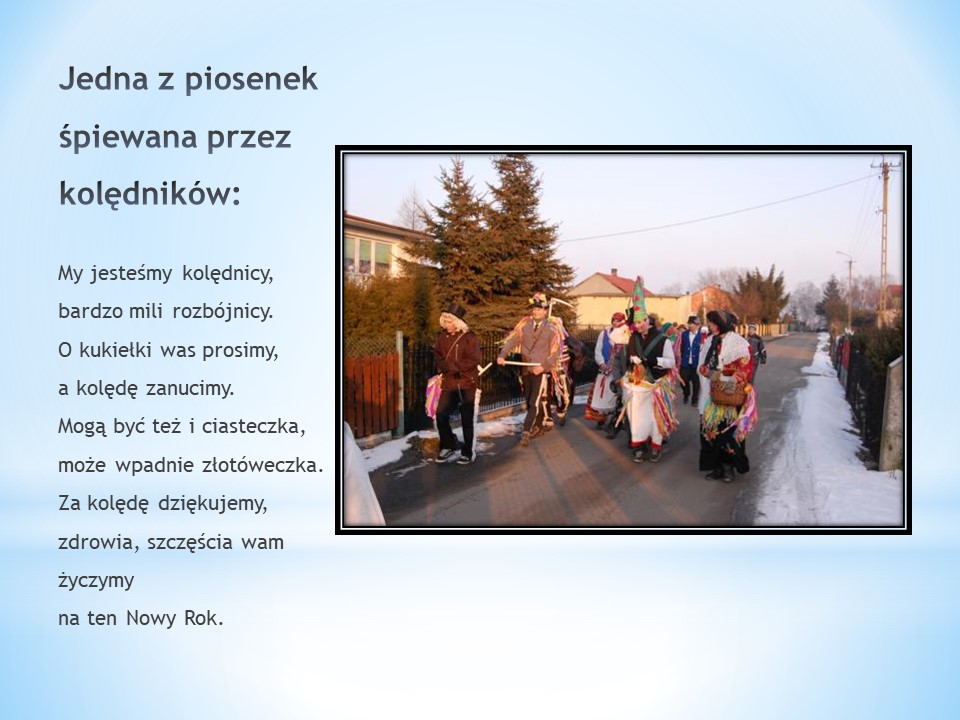 Jedna z piosenek śpiewana przez kolędników:

My jesteśmy kolędnicy,
bardzo mili rozbójnicy.
O kukiełki was prosimy,
a kolędę zanucimy.
Mogą być też i ciasteczka,
może wpadnie złotóweczka.
Za kolędę dziękujemy,
zdrowia, szczęścia wam życzymy
na ten Nowy Rok.